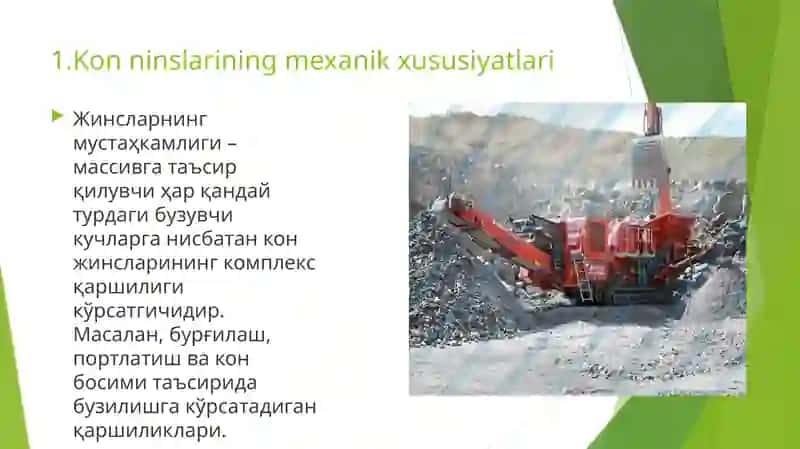 1.Kon ninslarining mexanik xususiyatlari

Жинсларнинг мустаҳкамлиги – массивга таъсир қилувчи ҳар қандай турдаги бузувчи кучларга нисбатан кон жинсларининг комплекс қаршилиги кўрсатгичидир. Масалан, бурғилаш, портлатиш ва кон босими таъсирида бузилишга кўрсатадиган қаршиликлари.